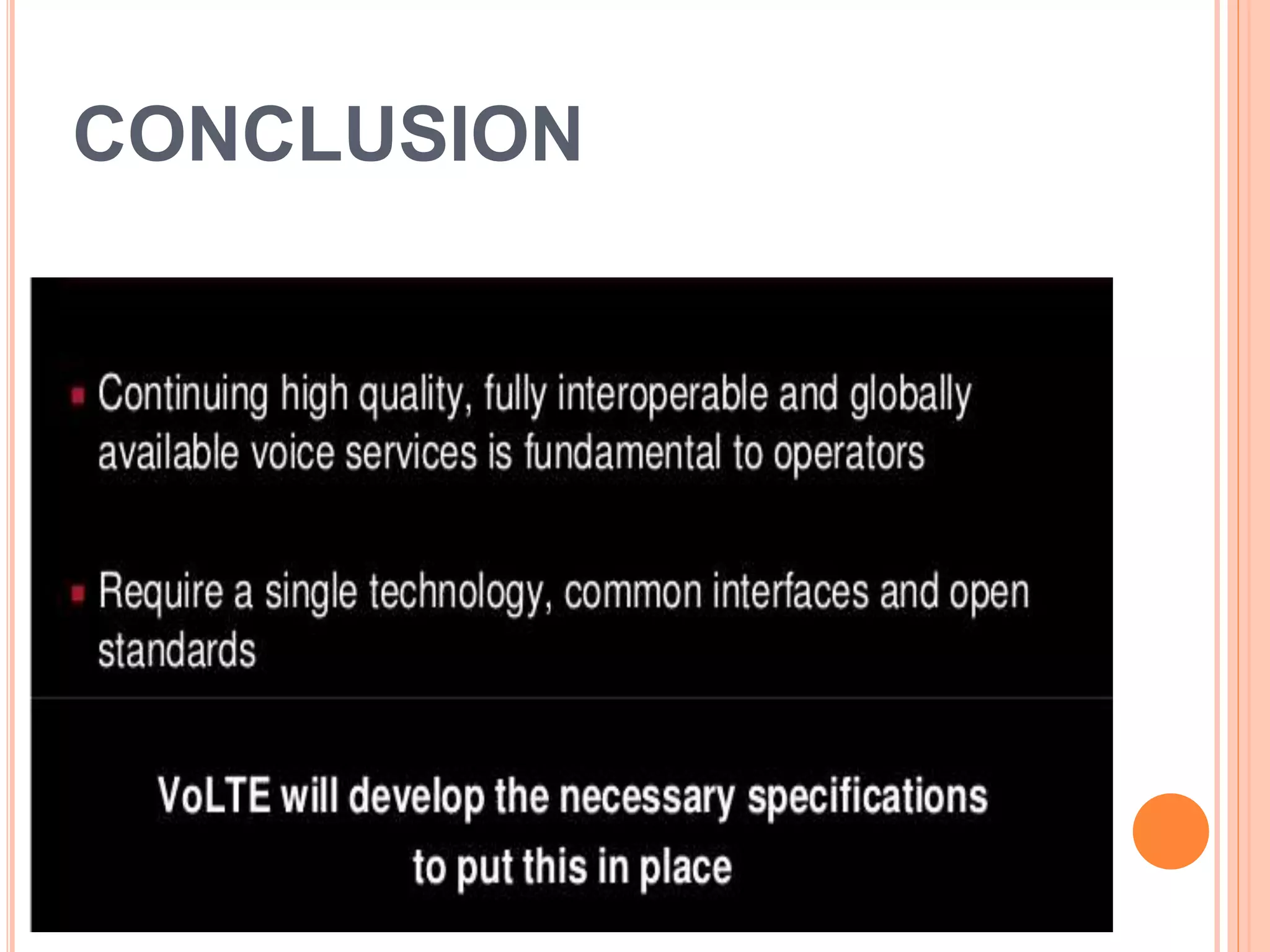 CONCLUSION

▪ Continuing high quality, fully interoperable and globally available voice services is fundamental to operators

▪ Require a single technology, common interfaces and open standards

VoLTE will develop the necessary specifications to put this in place